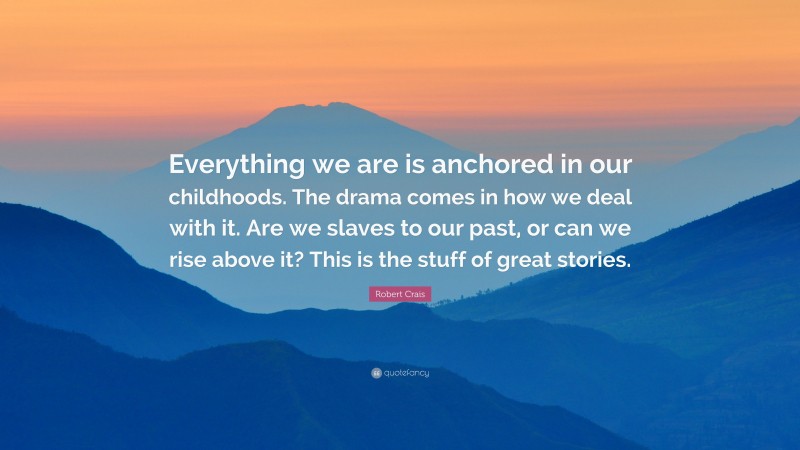 Everything we are is anchored in our childhoods. The drama comes in how we deal with it. Are we slaves to our past, or can we rise above it? This is the stuff of great stories.

Robert Crais

quotefancy